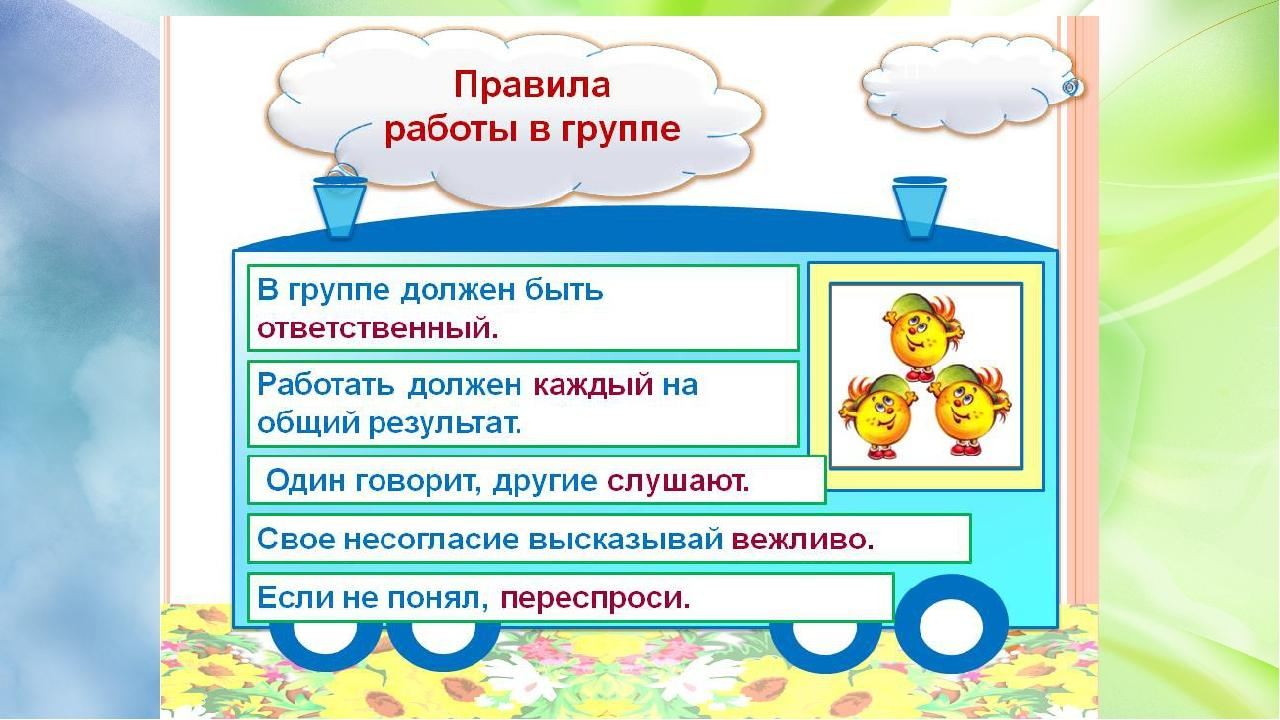 Правила работы в группе

В группе должен быть ответственный.

Работать должен каждый на общий результат.

Один говорит, другие слушают.

Свое несогласие высказывай вежливо.

Если не понял, переспроси.